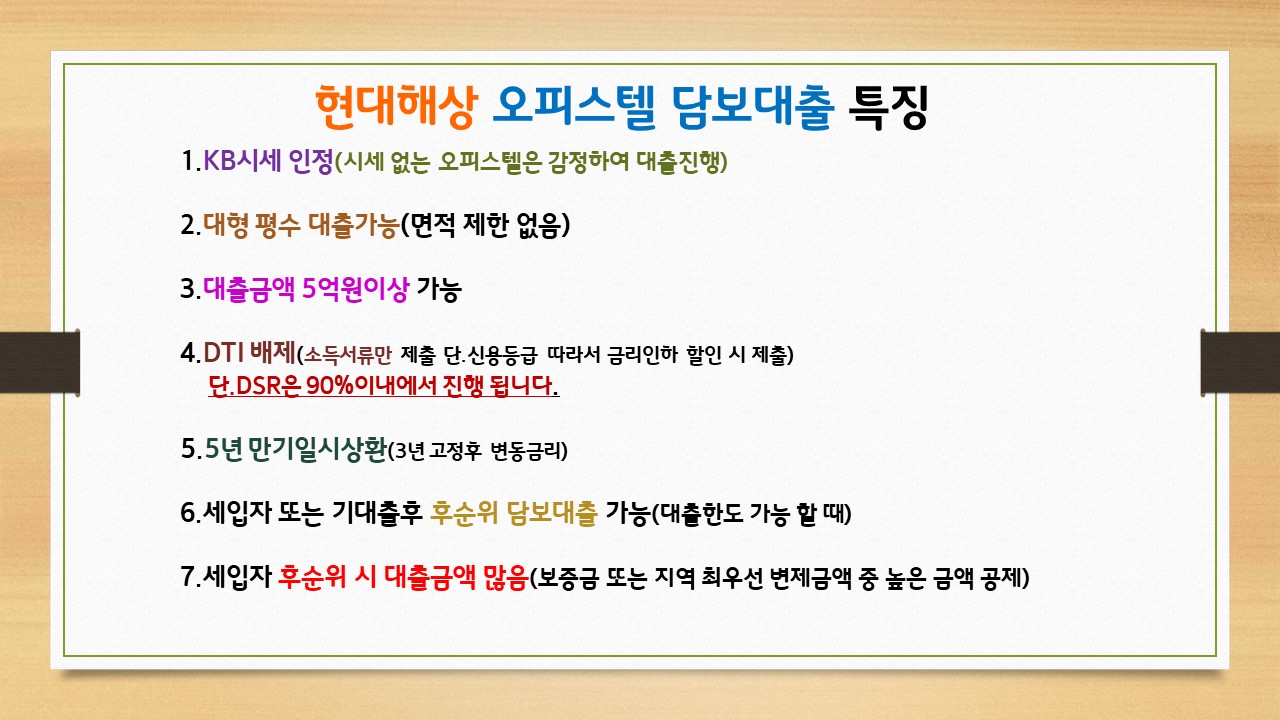 현대해상 오피스텔 담보대출 특징

1.KB시세 인정(시세 없는 오피스텔은 감정하여 대출진행)

2.대형 평수 대출가능(면적 제한 없음)

3.대출금액 5억원이상 가능

4.DTI 배제(소득서류만 제출 단.신용등급 따라서 금리인하 할인 시 제출)
단.DSR은 90%이내에서 진행 됩니다.

5.5년 만기일시상환(3년 고정후 변동금리)

6.세입자 또는 기대출후 후순위 담보대출 가능(대출한도 가능 할 때)

7.세입자 후순위 시 대출금액 많음(보증금 또는 지역 최우선 변제금액 중 높은 금액 공제)